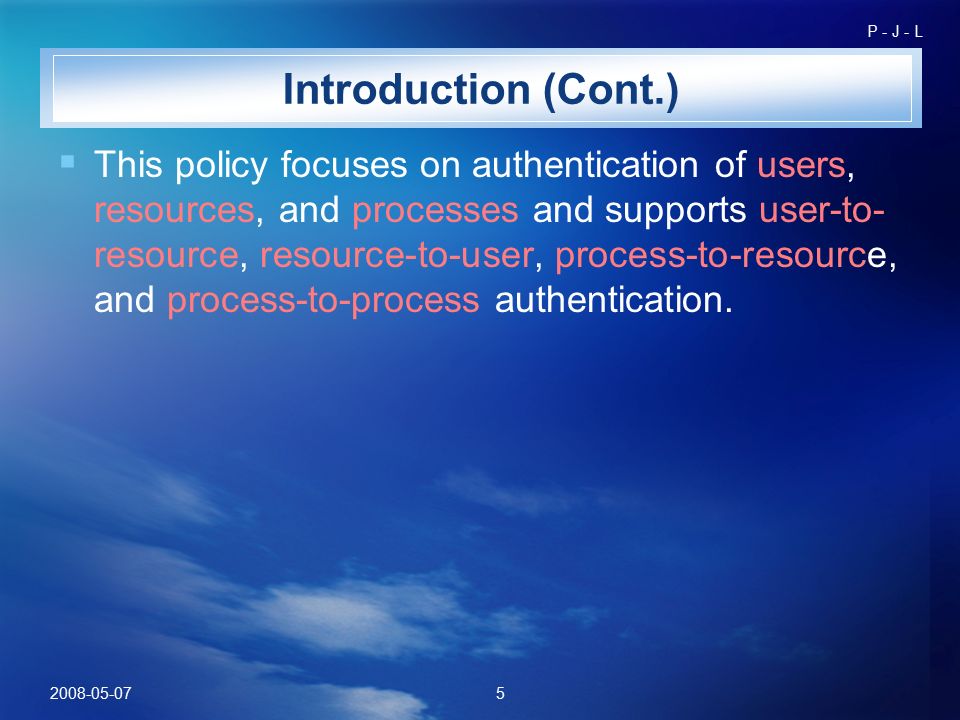 P - J - L

Introduction (Cont.)

This policy focuses on authentication of users, resources, and processes and supports user-to-resource, resource-to-user, process-to-resource, and process-to-process authentication.

2008-05-07

5